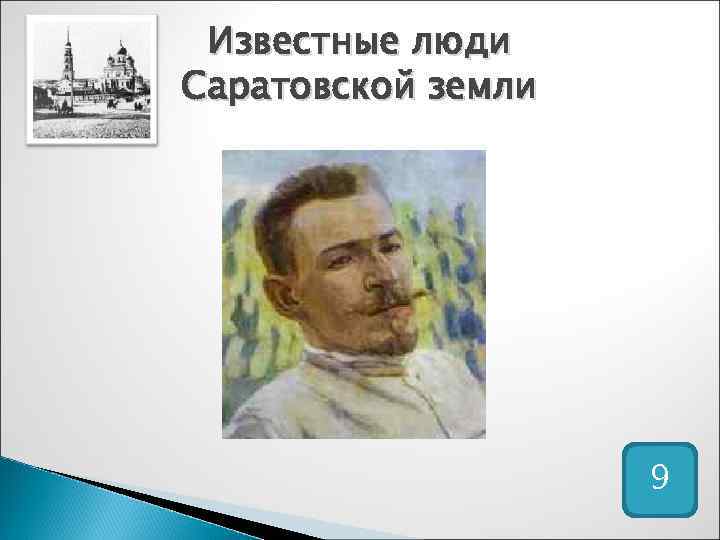 Известные люди Саратовской земли

9